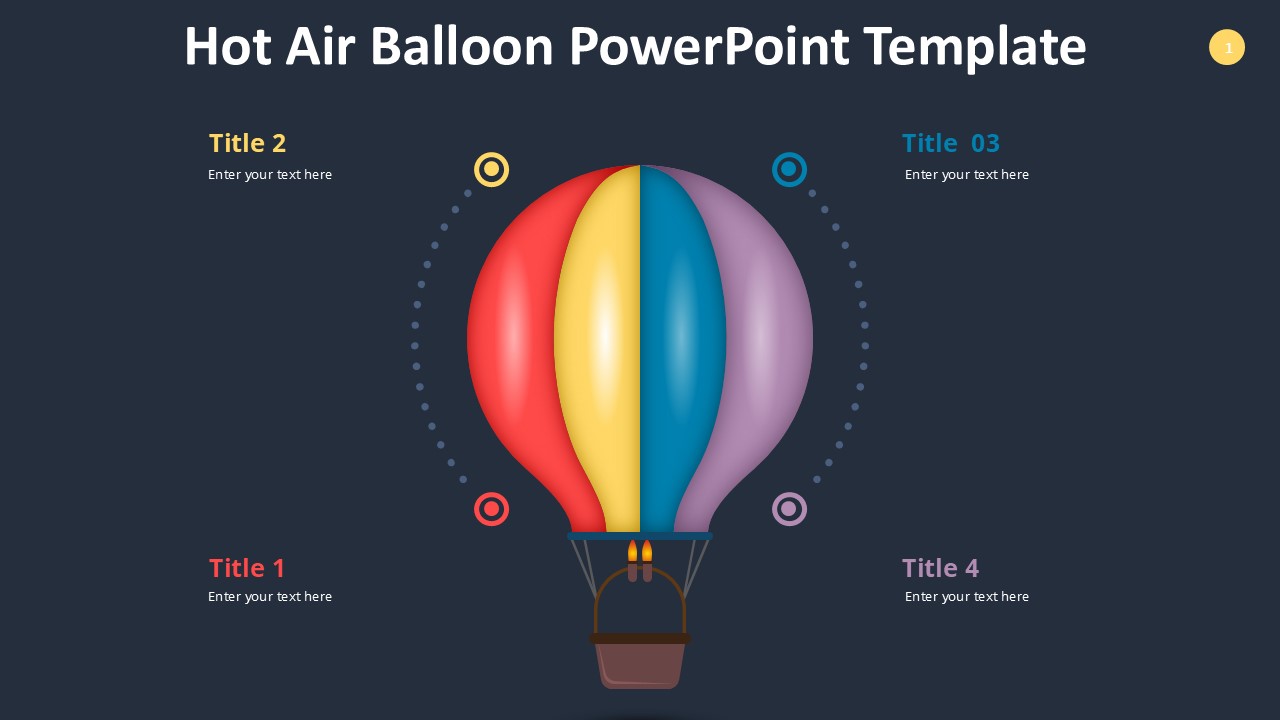 Hot Air Balloon PowerPoint Template

1

Title 2
Enter your text here

Title 03
Enter your text here

Title 1
Enter your text here

Title 4
Enter your text here